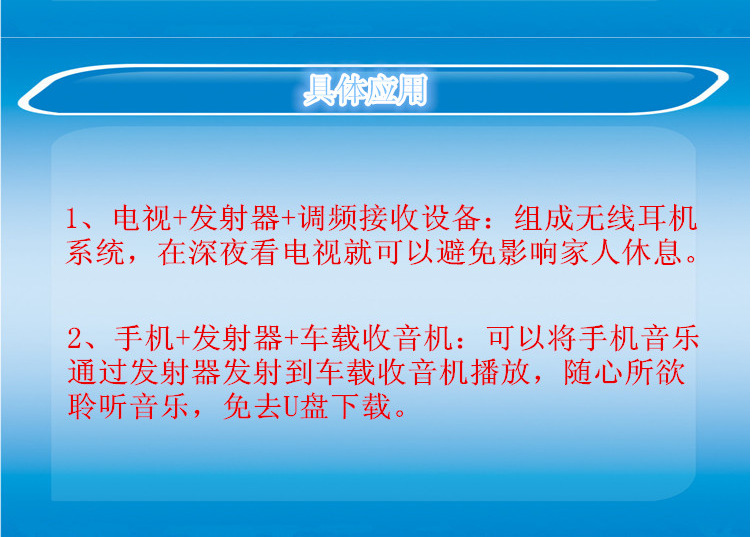 具体应用

1、电视+发射器+调频接收设备：组成无线耳机系统，在深夜看电视就可以避免影响家人休息。

2、手机+发射器+车载收音机：可以将手机音乐通过发射器发射到车载收音机播放，随心所欲聆听音乐，免去U盘下载。